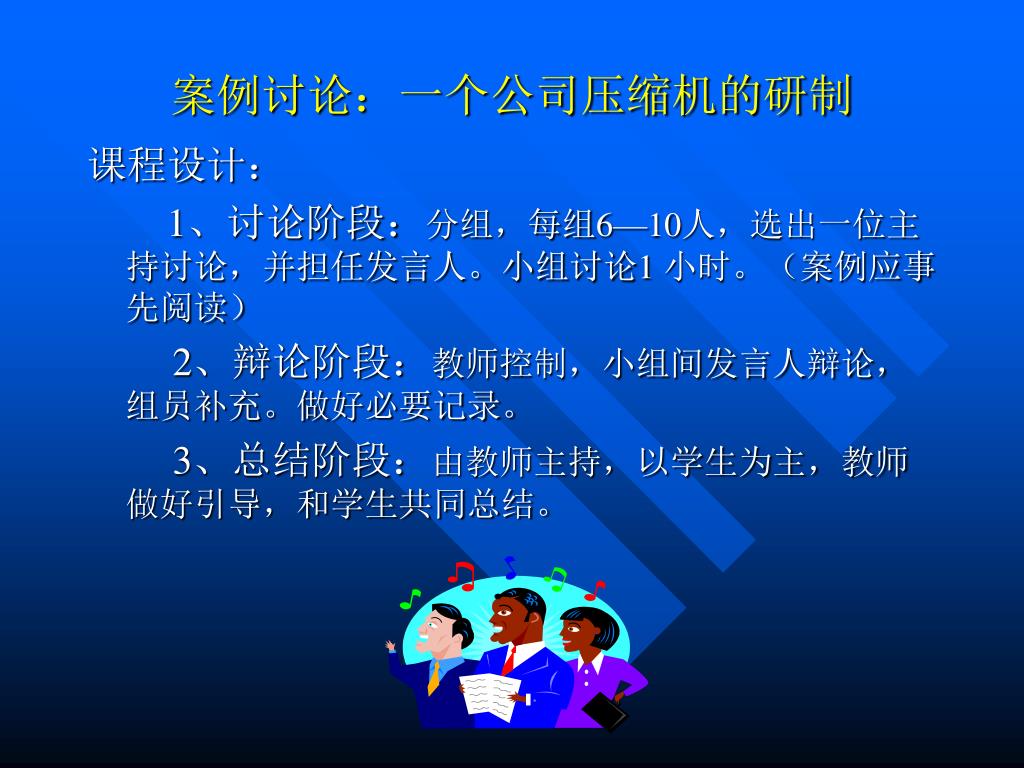 案例讨论：一个公司压缩机的研制

课程设计：

1、讨论阶段：分组，每组6—10人，选出一位主持讨论，并担任发言人。小组讨论1 小时。（案例应事先阅读）

2、辩论阶段：教师控制，小组间发言人辩论，组员补充。做好必要记录。

3、总结阶段：由教师主持，以学生为主，教师做好引导，和学生共同总结。